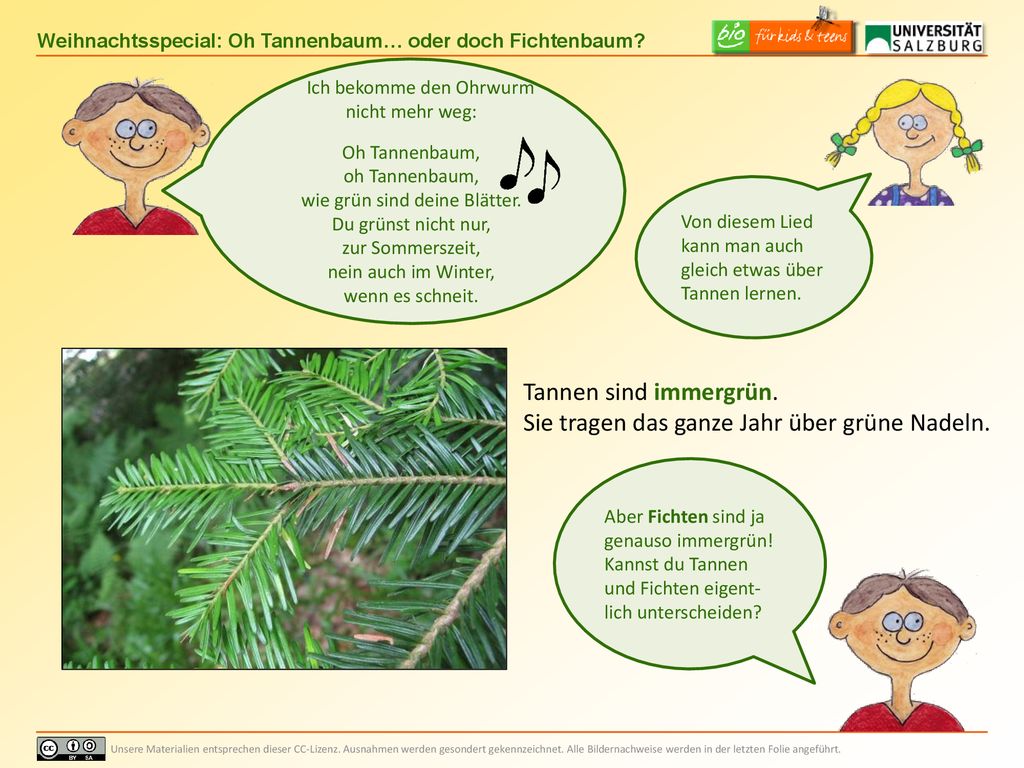 Weihnachtsspecial: Oh Tannenbaum… oder doch Fichtenbaum?

bio für kids & teens

UNIVERSITÄT SALZBURG

Ich bekomme den Ohrwurm nicht mehr weg:

Oh Tannenbaum, oh Tannenbaum, wie grün sind deine Blätter. Du grünst nicht nur, zur Sommerszeit, nein auch im Winter, wenn es schneit.

Von diesem Lied kann man auch gleich etwas über Tannen lernen.

Tannen sind immergrün.
Sie tragen das ganze Jahr über grüne Nadeln.

Aber Fichten sind ja genauso immergrün! Kannst du Tannen und Fichten eigentlich unterscheiden?

cc BY SA

Unsere Materialien entsprechen dieser CC-Lizenz. Ausnahmen werden gesondert gekennzeichnet. Alle Bildernachweise werden in der letzten Folie angeführt.